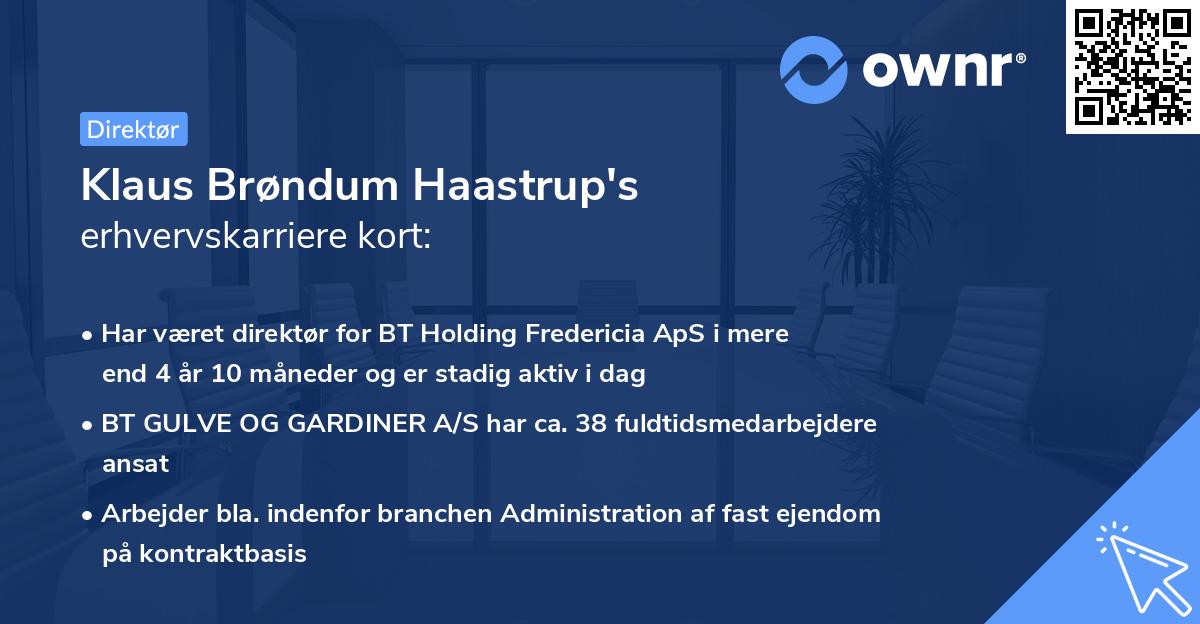 ownr®

Direktør

Klaus Brøndum Haastrup's
erhvervskarriere kort:

• Har været direktør for BT Holding Fredericia ApS i mere end 4 år 10 måneder og er stadig aktiv i dag

• BT GULVE OG GARDINER A/S har ca. 38 fuldtidsmedarbejdere ansat

• Arbejder bla. indenfor branchen Administration af fast ejendom på kontraktbasis